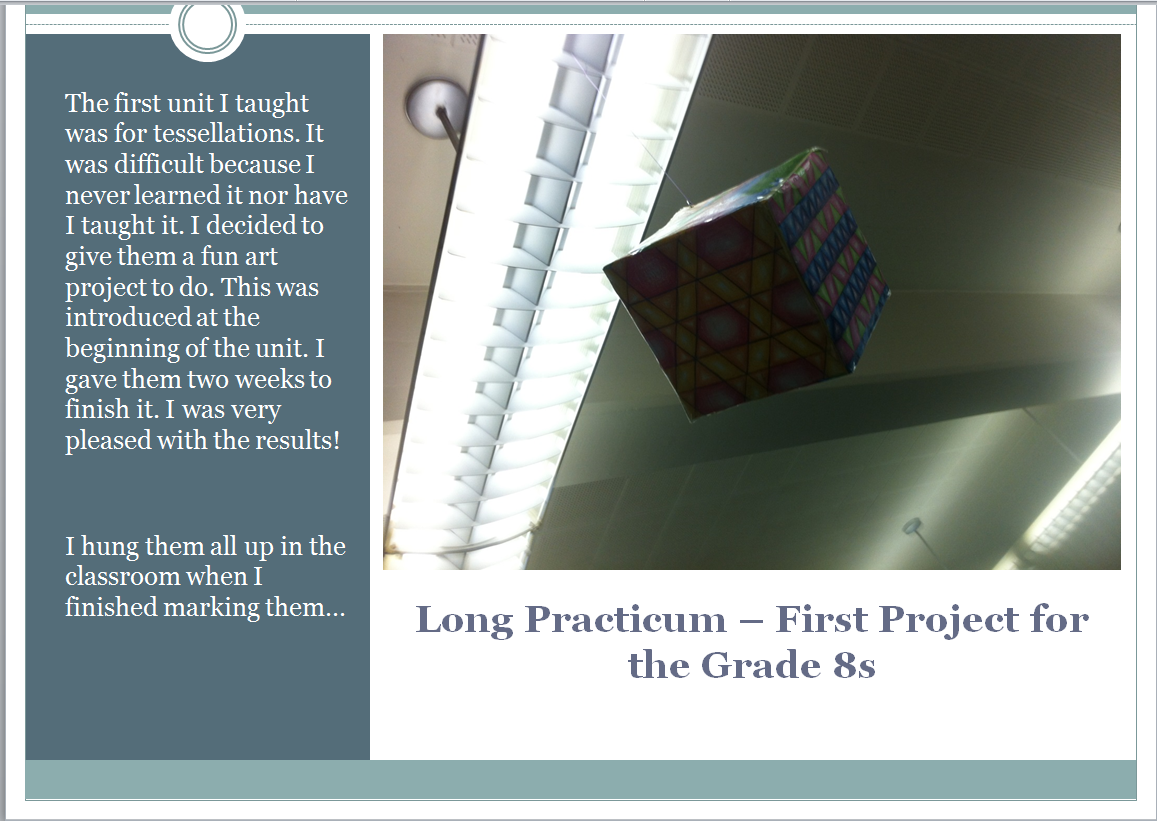 The first unit I taught was for tessellations. It was difficult because I never learned it nor have I taught it. I decided to give them a fun art project to do. This was introduced at the beginning of the unit. I gave them two weeks to finish it. I was very pleased with the results!

I hung them all up in the classroom when I finished marking them…

Long Practicum – First Project for the Grade 8s